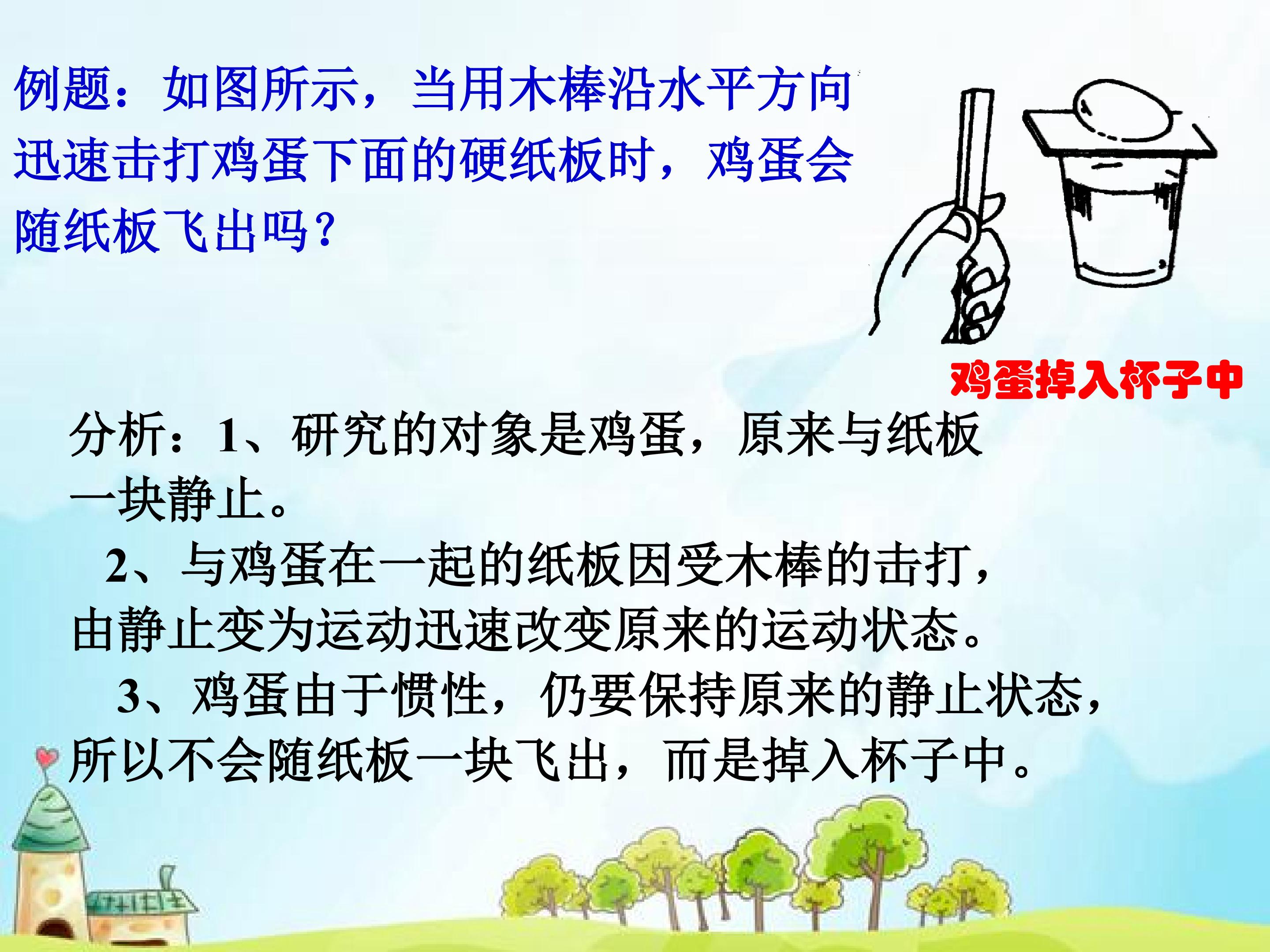 例题：如图所示，当用木棒沿水平方向迅速击打鸡蛋下面的硬纸板时，鸡蛋会随纸板飞出吗？

鸡蛋掉入杯子中

分析：1、研究的对象是鸡蛋，原来与纸板一块静止。

2、与鸡蛋在一起的纸板因受木棒的击打，由静止变为运动迅速改变原来的运动状态。

3、鸡蛋由于惯性，仍要保持原来的静止状态，所以不会随纸板一块飞出，而是掉入杯子中。